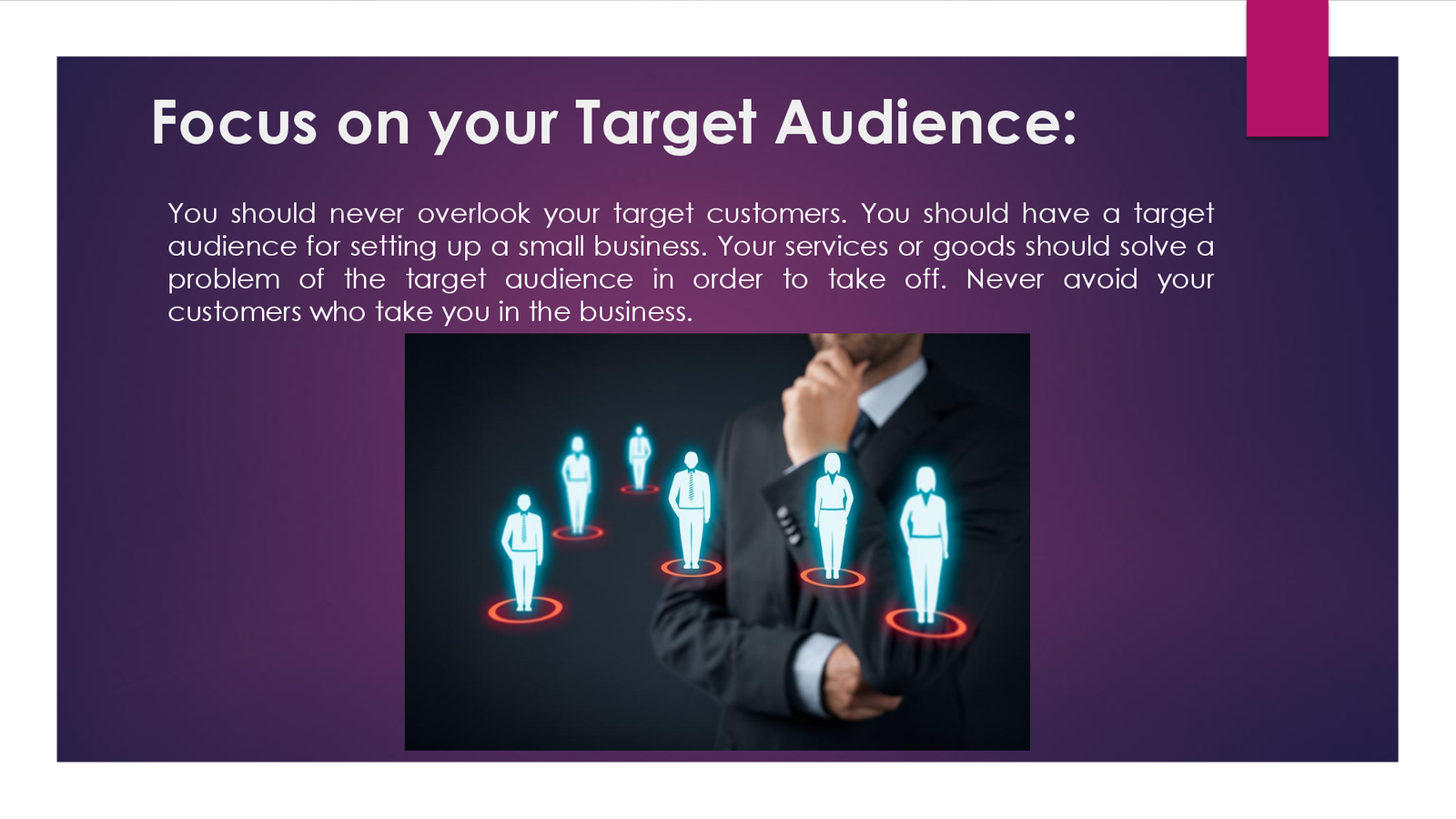 Focus on your Target Audience:

You should never overlook your target customers. You should have a target audience for setting up a small business. Your services or goods should solve a problem of the target audience in order to take off. Never avoid your customers who take you in the business.